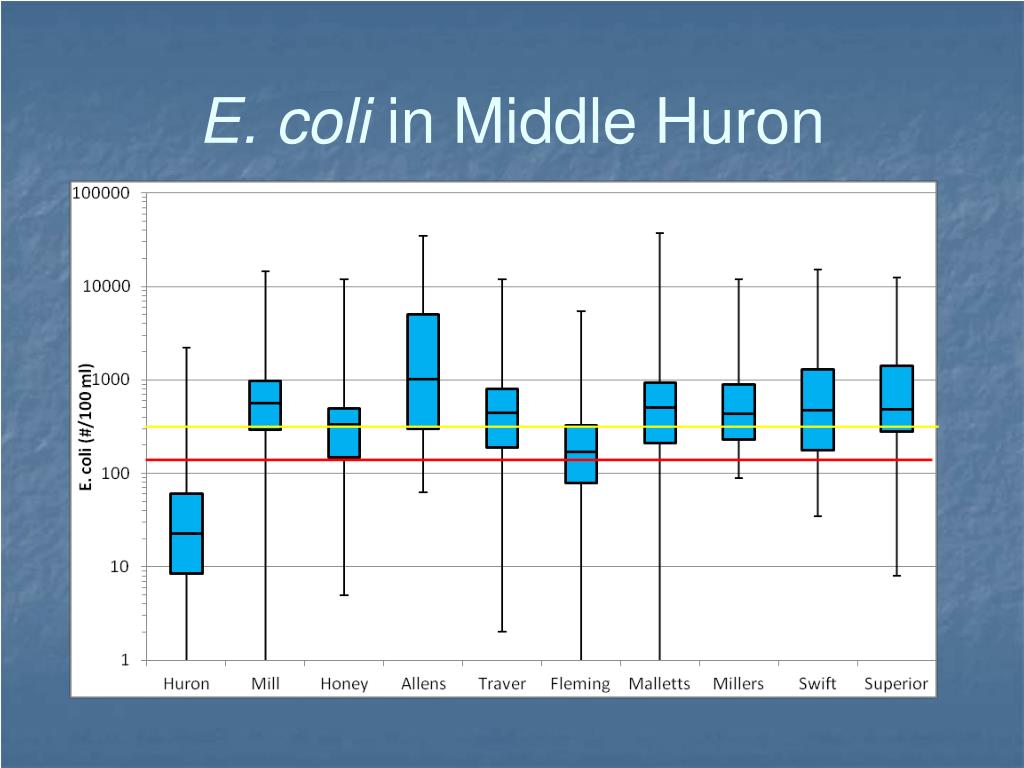 E. coli in Middle Huron

100000
10000
1000
100
10
1

E. coli (#/100 ml)

Huron Mill Honey Allens Traver Fleming Malletts Millers Swift Superior